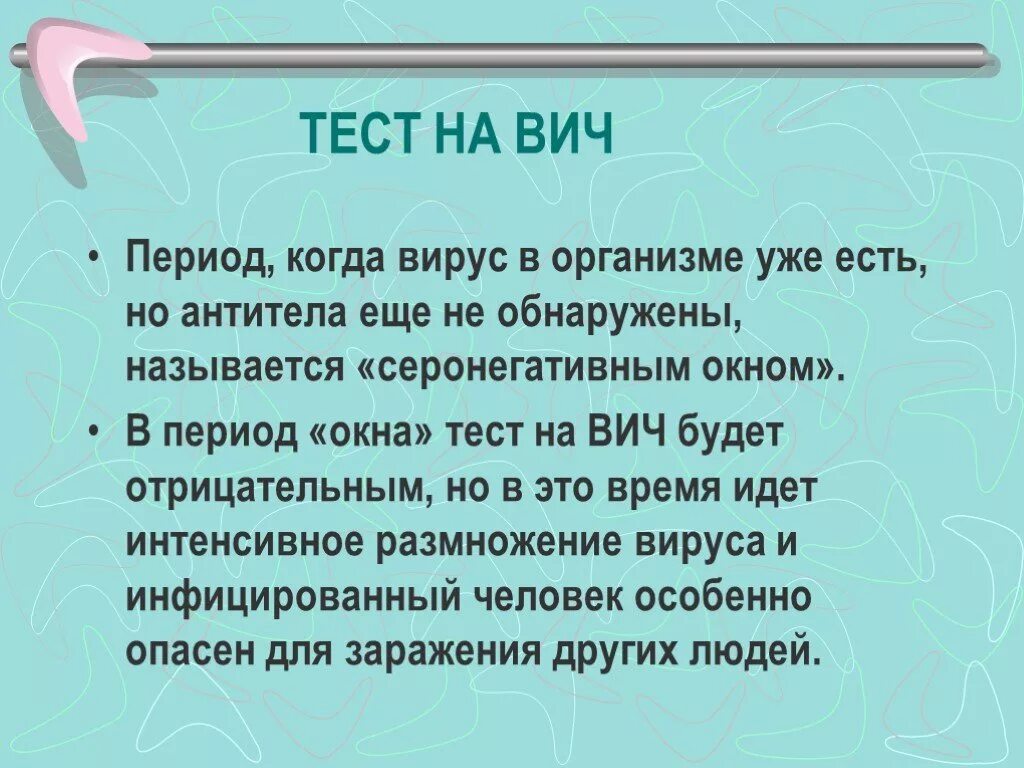 ТЕСТ НА ВИЧ

• Период, когда вирус в организме уже есть, но антитела еще не обнаружены, называется «серонегативным окном».

• В период «окна» тест на ВИЧ будет отрицательным, но в это время идет интенсивное размножение вируса и инфицированный человек особенно опасен для заражения других людей.